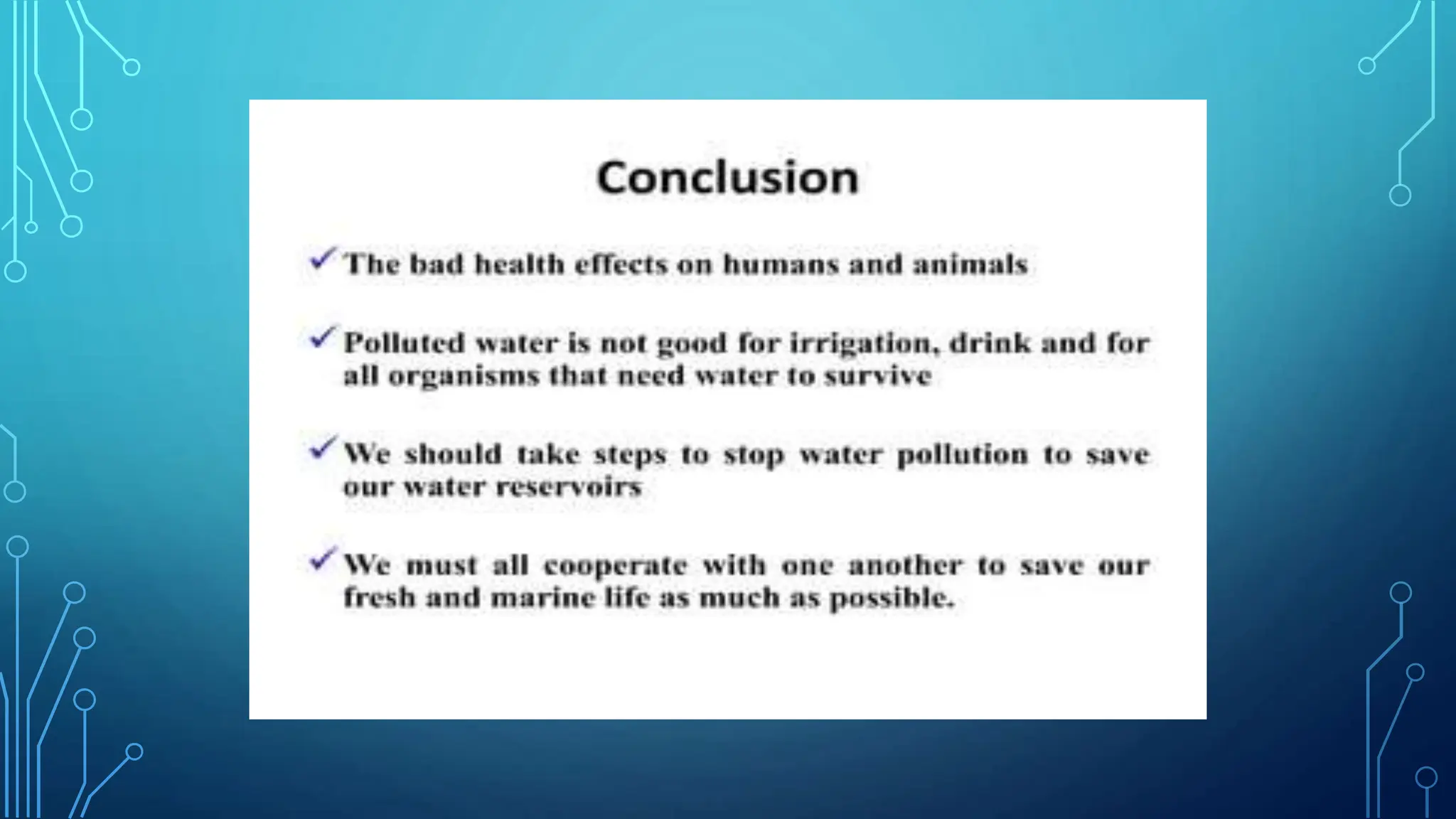 Conclusion

✓ The bad health effects on humans and animals

✓ Polluted water is not good for irrigation, drink and for all organisms that need water to survive

✓ We should take steps to stop water pollution to save our water reservoirs

✓ We must all cooperate with one another to save our fresh and marine life as much as possible.